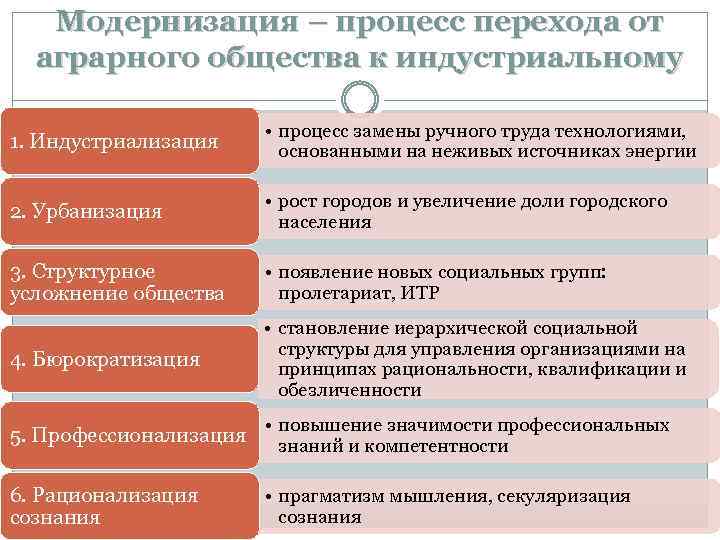 Модернизация – процесс перехода от аграрного общества к индустриальному

1. Индустриализация

• процесс замены ручного труда технологиями, основанными на неживых источниках энергии

2. Урбанизация

• рост городов и увеличение доли городского населения

3. Структурное усложнение общества

• появление новых социальных групп: пролетариат, ИТР

4. Бюрократизация

• становление иерархической социальной структуры для управления организациями на принципах рациональности, квалификации и обезличенности

5. Профессионализация

• повышение значимости профессиональных знаний и компетентности

6. Рационализация сознания

• прагматизм мышления, секуляризация сознания